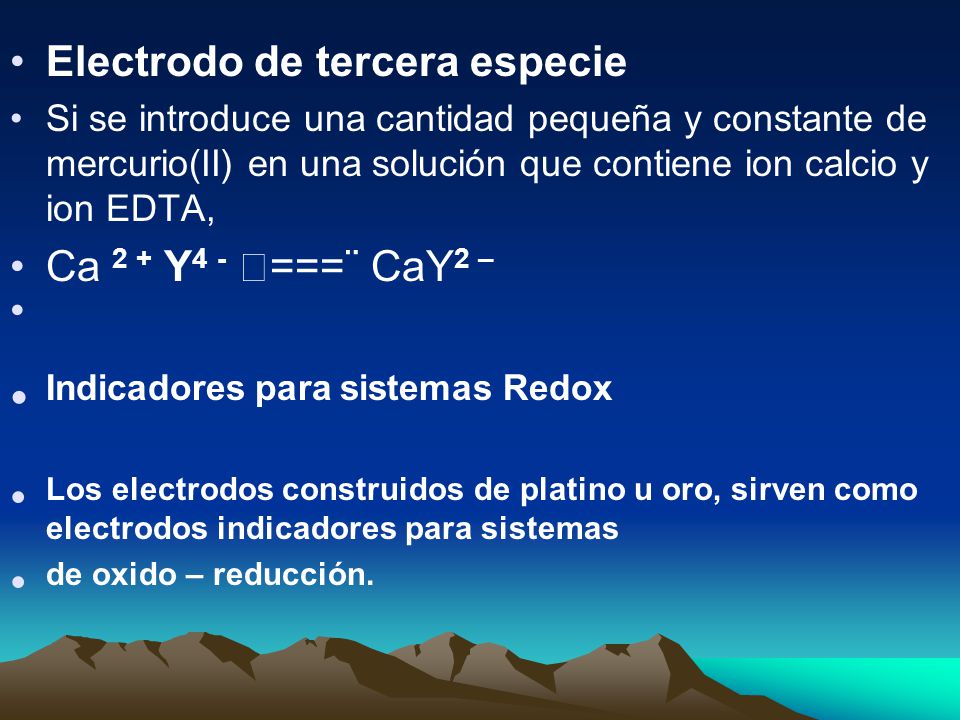 • Electrodo de tercera especie

• Si se introduce una cantidad pequeña y constante de mercurio(II) en una solución que contiene ion calcio y ion EDTA,

• Ca $^{2+}$ Y$^{4-}$ □===¨ CaY$^{2-}$

•

• Indicadores para sistemas Redox

• Los electrodos construidos de platino u oro, sirven como electrodos indicadores para sistemas

• de oxido – reducción.